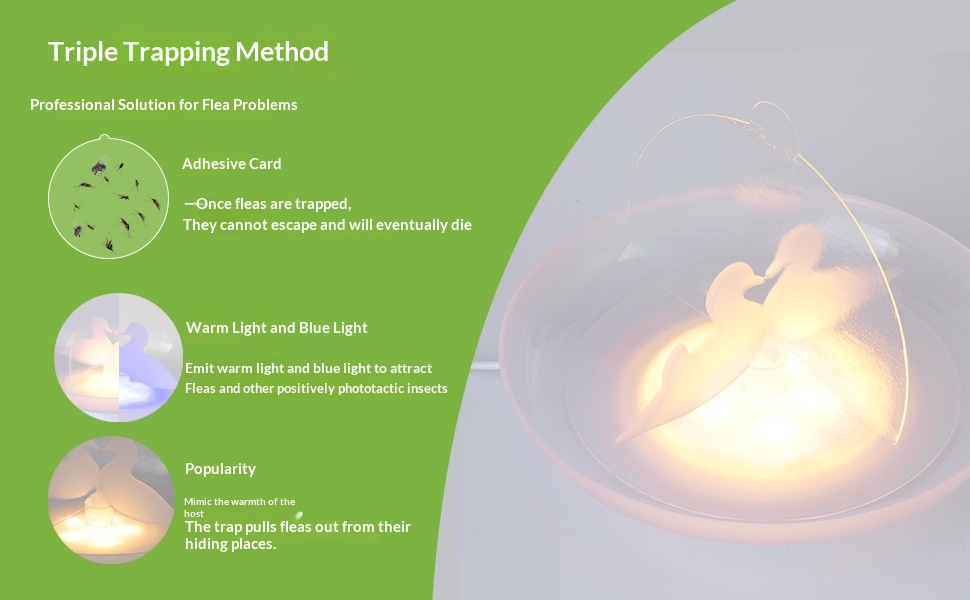 Triple Trapping Method

Professional Solution for Flea Problems

Adhesive Card

—Once fleas are trapped,
They cannot escape and will eventually die

Warm Light and Blue Light

Emit warm light and blue light to attract
Fleas and other positively phototactic insects

Popularity

Mimic the warmth of the host
The trap pulls fleas out from their hiding places.